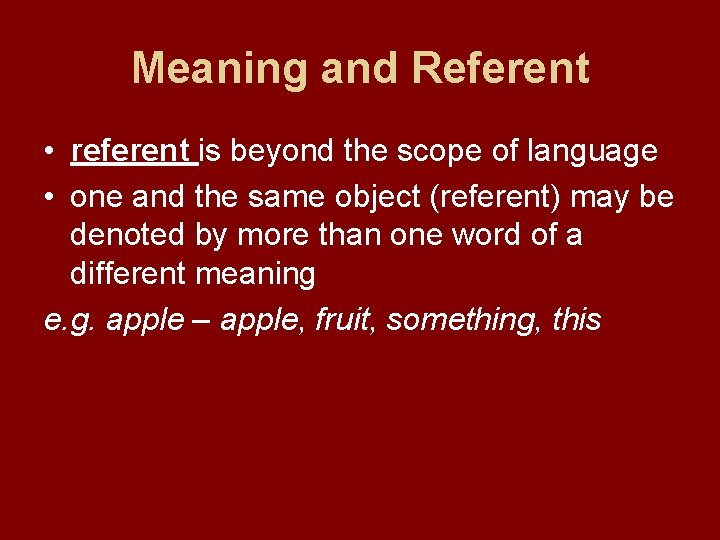 Meaning and Referent

• referent is beyond the scope of language
• one and the same object (referent) may be denoted by more than one word of a different meaning

e.g. apple – apple, fruit, something, this